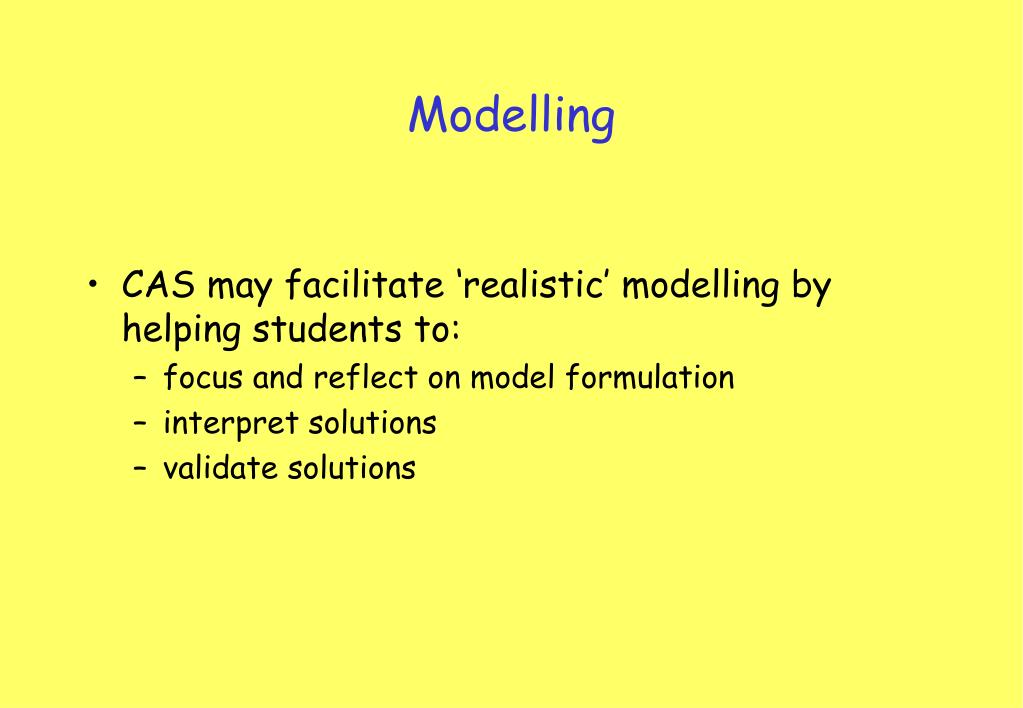 Modelling

• CAS may facilitate ‘realistic’ modelling by helping students to:
– focus and reflect on model formulation
– interpret solutions
– validate solutions